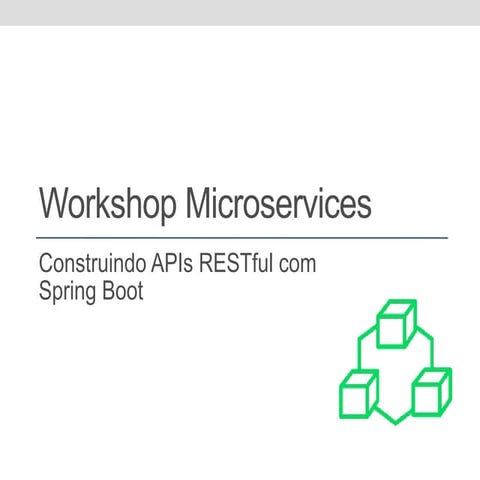 Workshop Microservices

Construindo APIs RESTful com Spring Boot